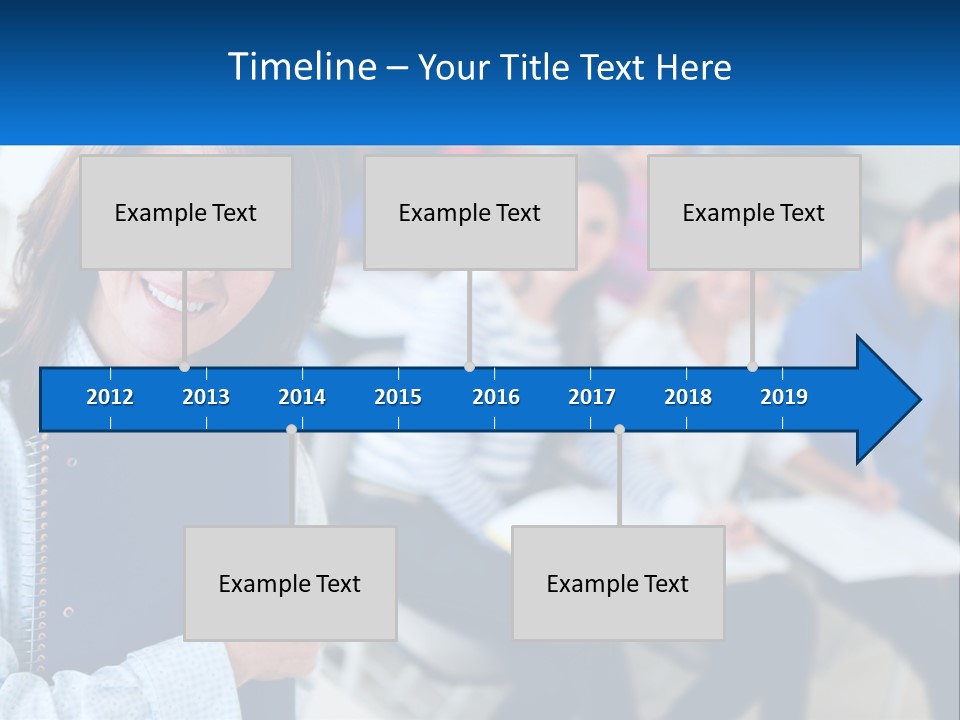 Timeline – Your Title Text Here

Example Text

Example Text

Example Text

2012 2013 2014 2015 2016 2017 2018 2019

Example Text

Example Text